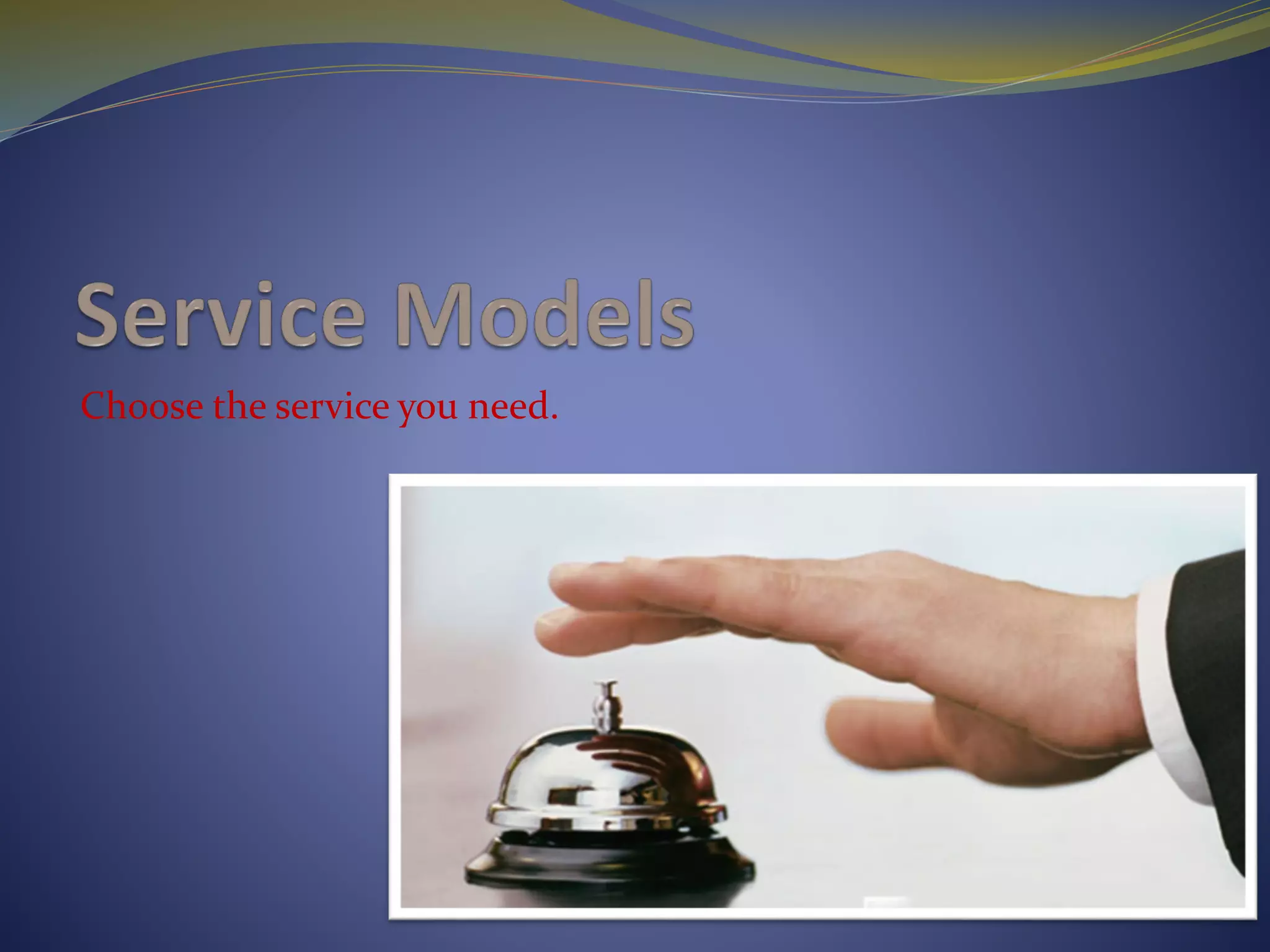 Service Models

Choose the service you need.